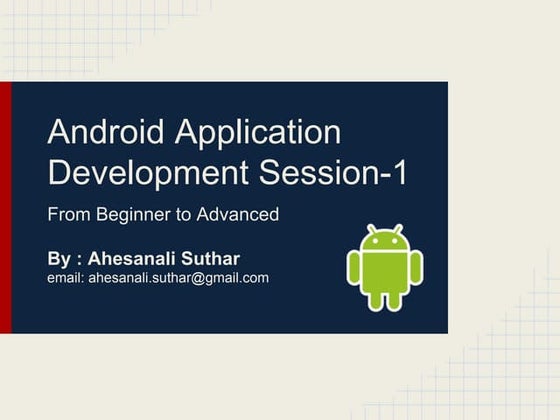 Android Application Development Session-1

From Beginner to Advanced

By : Ahesanali Suthar
email: ahesanali.suthar@gmail.com